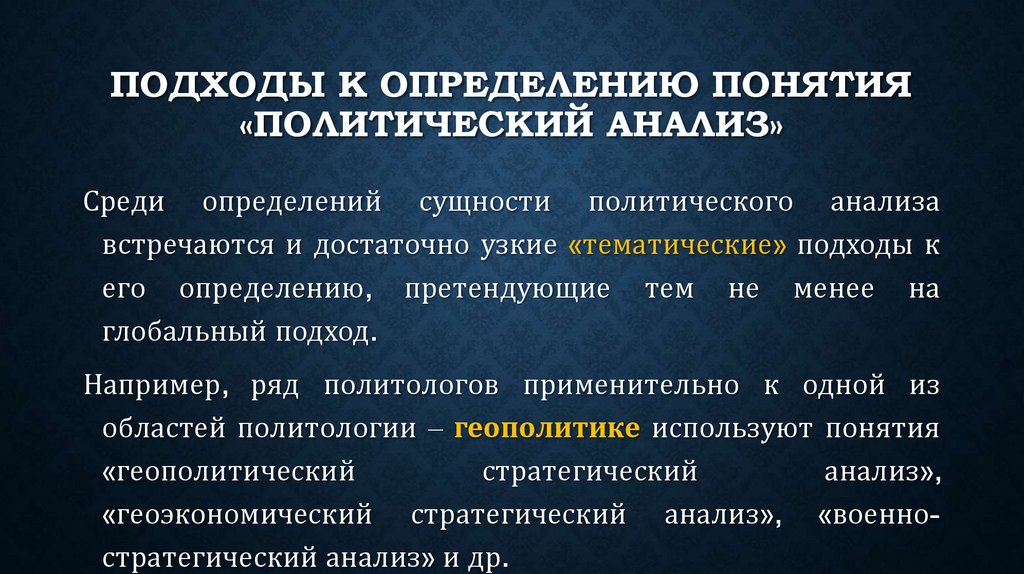 ПОДХОДЫ К ОПРЕДЕЛЕНИЮ ПОНЯТИЯ «ПОЛИТИЧЕСКИЙ АНАЛИЗ»

Среди определений сущности политического анализа встречаются и достаточно узкие «тематические» подходы к его определению, претендующие тем не менее на глобальный подход.

Например, ряд политологов применительно к одной из областей политологии – геополитике используют понятия «геополитический стратегический анализ», «геоэкономический стратегический анализ», «военно-стратегический анализ» и др.